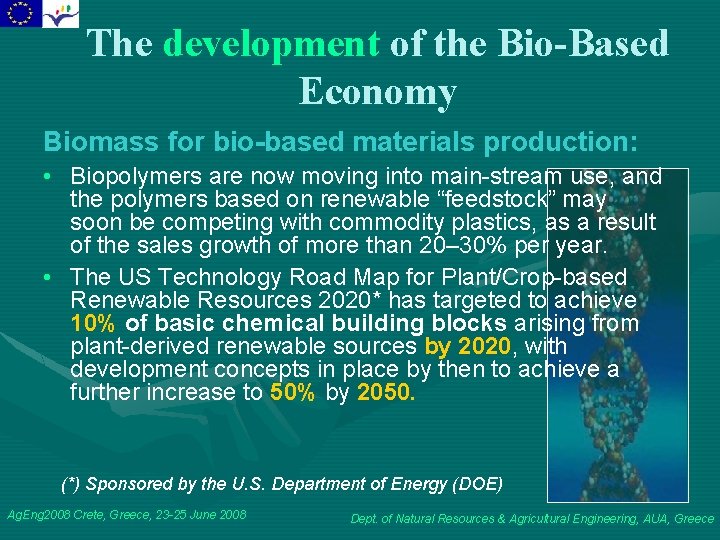 The development of the Bio-Based Economy

Biomass for bio-based materials production:

• Biopolymers are now moving into main-stream use, and the polymers based on renewable “feedstock” may soon be competing with commodity plastics, as a result of the sales growth of more than 20–30% per year.

• The US Technology Road Map for Plant/Crop-based Renewable Resources 2020* has targeted to achieve 10% of basic chemical building blocks arising from plant-derived renewable sources by 2020, with development concepts in place by then to achieve a further increase to 50% by 2050.

(*) Sponsored by the U.S. Department of Energy (DOE)

AgEng2008 Crete, Greece, 23-25 June 2008

Dept. of Natural Resources & Agricultural Engineering, AUA, Greece